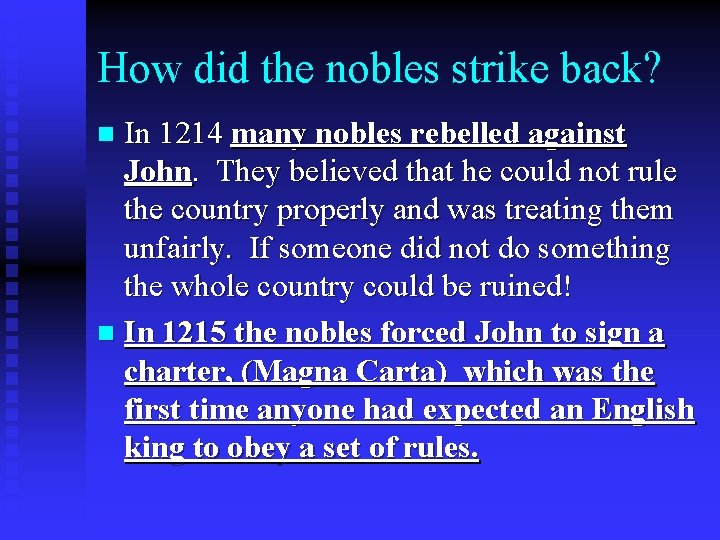 How did the nobles strike back?

In 1214 many nobles rebelled against John. They believed that he could not rule the country properly and was treating them unfairly. If someone did not do something the whole country could be ruined!

In 1215 the nobles forced John to sign a charter, (Magna Carta) which was the first time anyone had expected an English king to obey a set of rules.